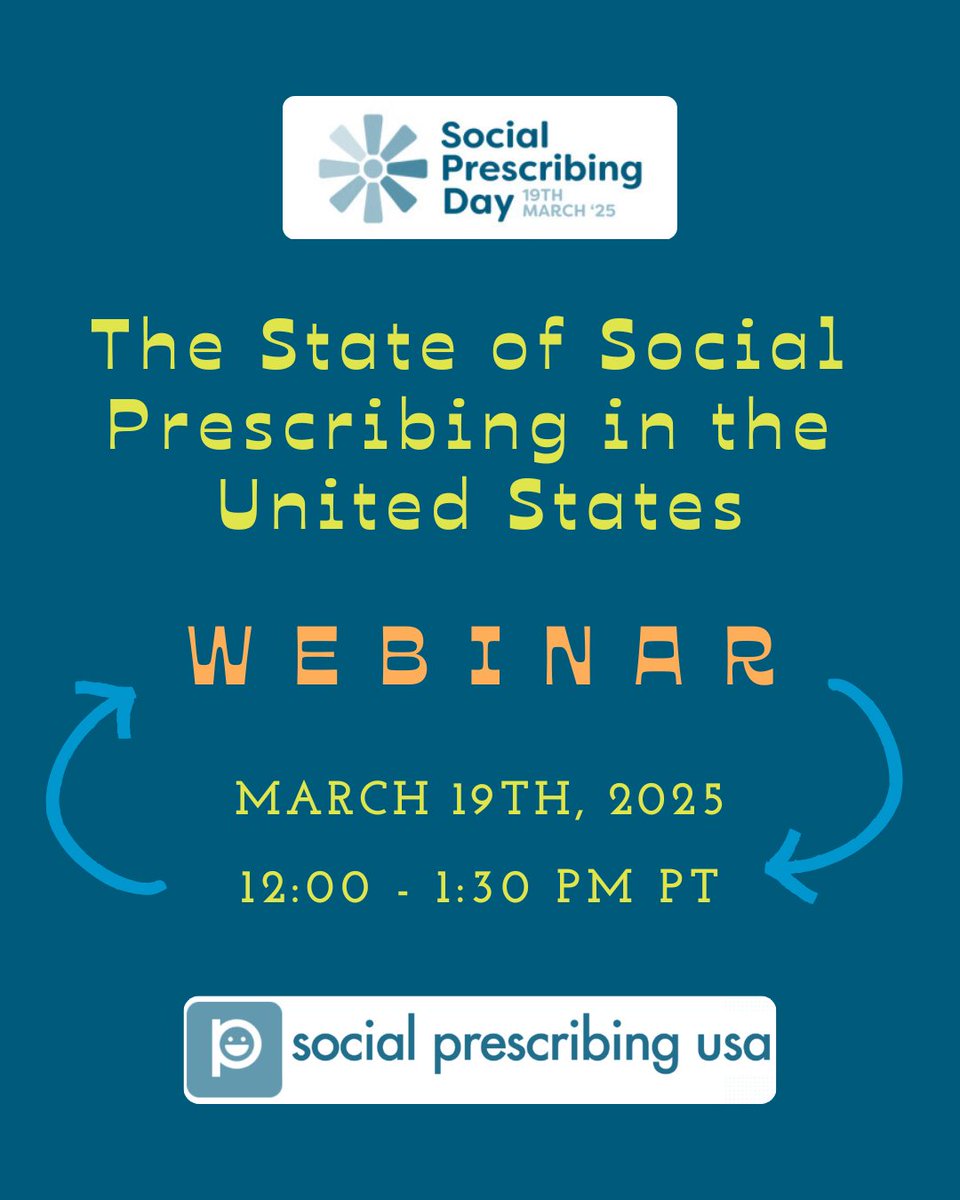 Social Prescribing Day 19TH MARCH '25

The State of Social Prescribing in the United States

WEBINAR

MARCH 19TH, 2025

12:00 - 1:30 PM PT

social prescribing usa